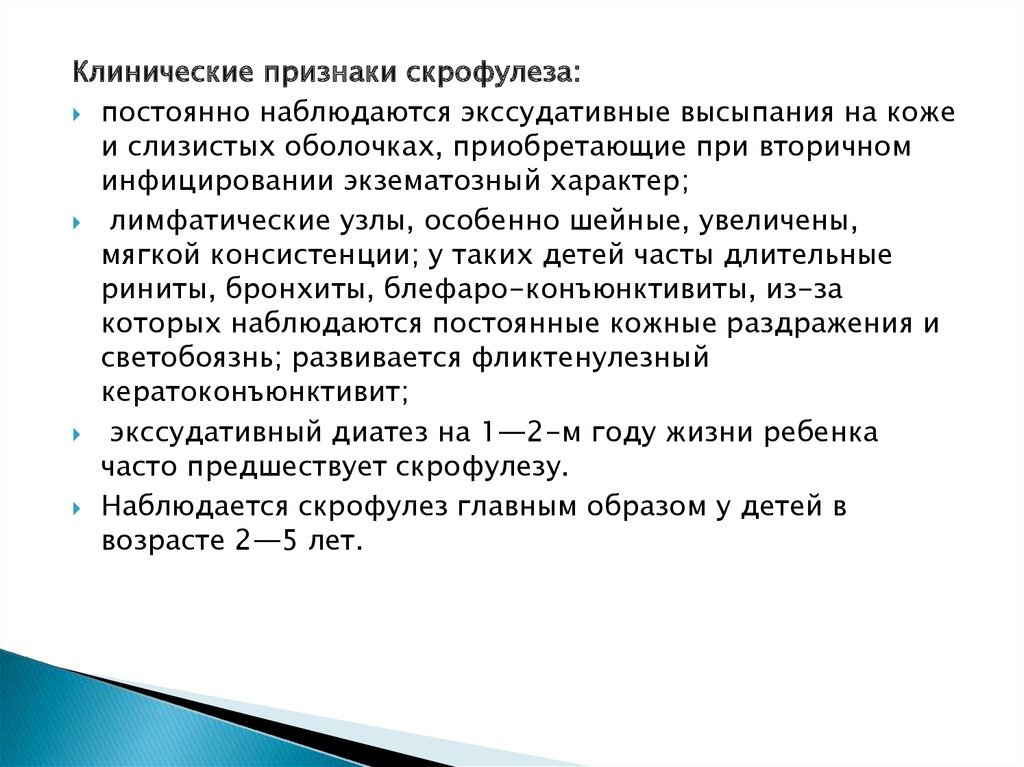 Клинические признаки скрофулеза:

постоянно наблюдаются экссудативные высыпания на коже и слизистых оболочках, приобретающие при вторичном инфицировании экзематозный характер;

лимфатические узлы, особенно шейные, увеличены, мягкой консистенции; у таких детей часты длительные риниты, бронхиты, блефаро-конъюнктивиты, из-за которых наблюдаются постоянные кожные раздражения и светобоязнь; развивается фликтенулезный кератоконъюнктивит;

экссудативный диатез на 1—2-м году жизни ребенка часто предшествует скрофулезу.

Наблюдается скрофулез главным образом у детей в возрасте 2—5 лет.